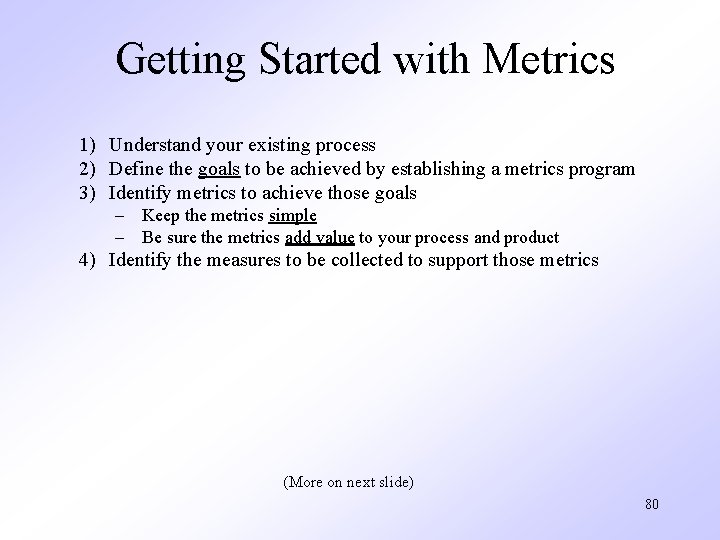 Getting Started with Metrics

1) Understand your existing process
2) Define the goals to be achieved by establishing a metrics program
3) Identify metrics to achieve those goals
– Keep the metrics simple
– Be sure the metrics add value to your process and product
4) Identify the measures to be collected to support those metrics

(More on next slide)

80